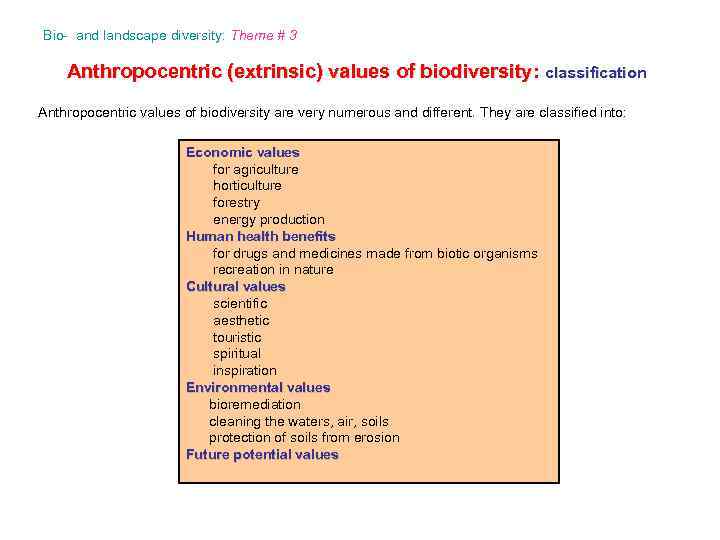 Bio- and landscape diversity: Theme # 3

Anthropocentric (extrinsic) values of biodiversity: classification

Anthropocentric values of biodiversity are very numerous and different. They are classified into:

Economic values
for agriculture
horticulture
forestry
energy production
Human health benefits
for drugs and medicines made from biotic organisms
recreation in nature
Cultural values
scientific
aesthetic
touristic
spiritual
inspiration
Environmental values
bioremediation
cleaning the waters, air, soils
protection of soils from erosion
Future potential values